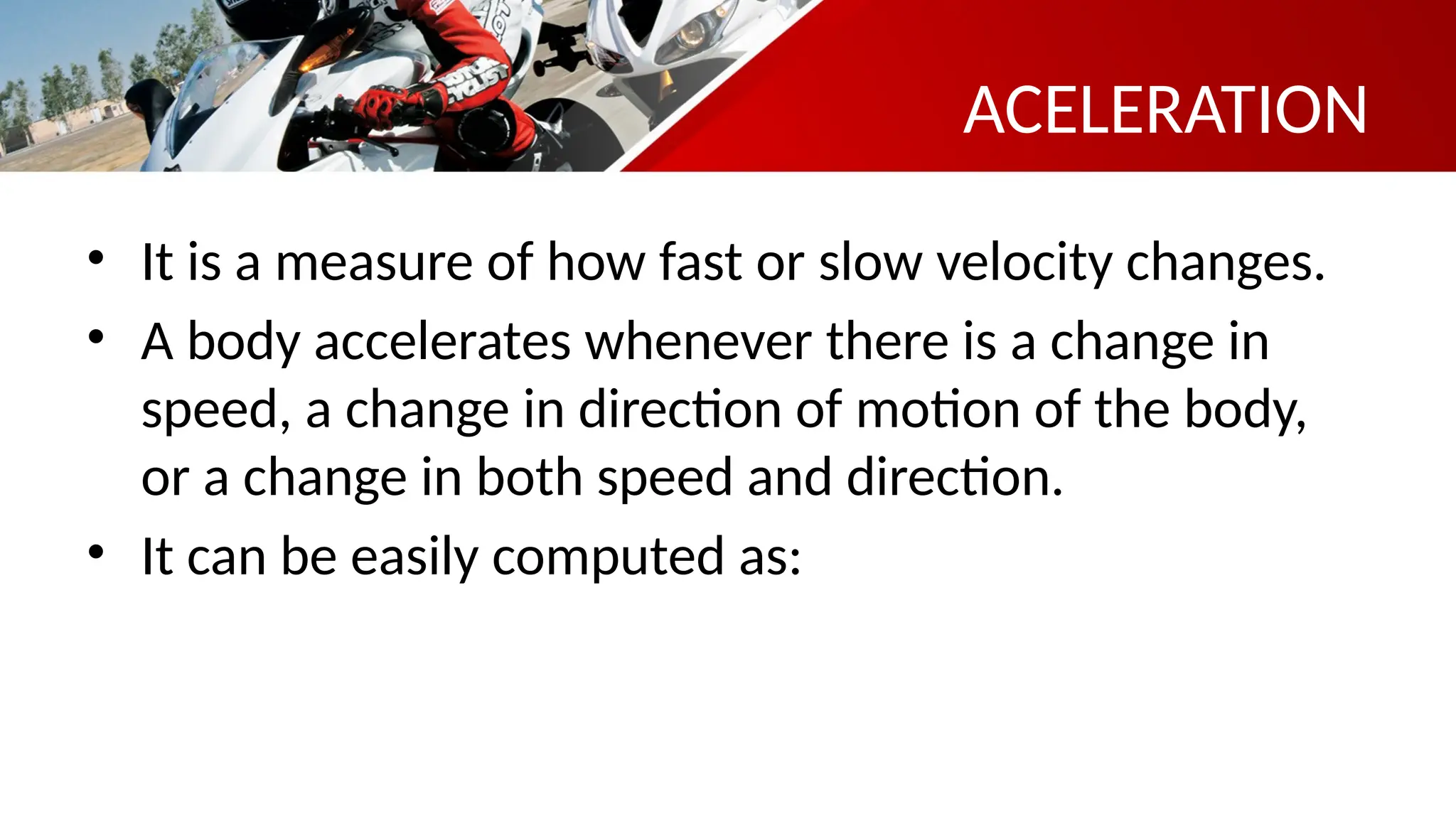 ACELERATION

• It is a measure of how fast or slow velocity changes.
• A body accelerates whenever there is a change in speed, a change in direction of motion of the body, or a change in both speed and direction.
• It can be easily computed as: